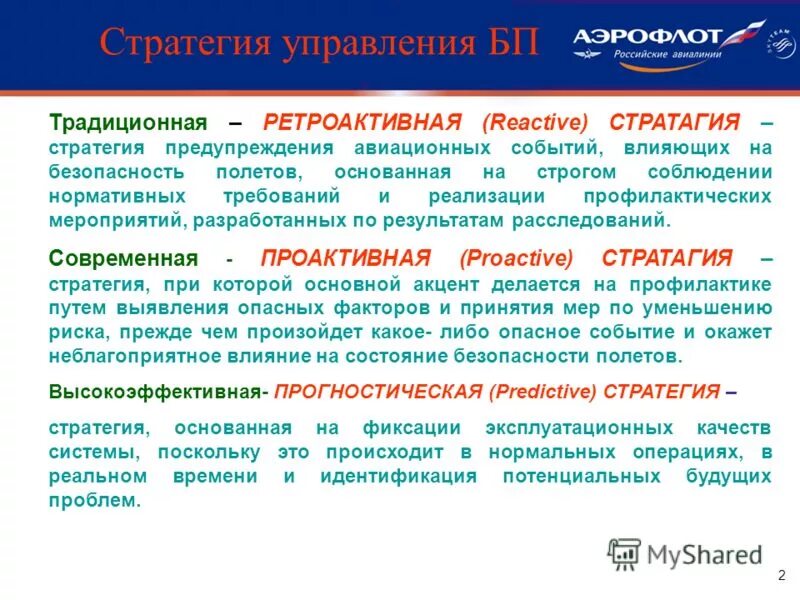 Стратегия управления БП

АЭРОФЛОТ
Российские авиалинии
SKYTEAM

Традиционная – РЕТРОАКТИВНАЯ (Reactive) СТРАТАГИЯ – стратегия предупреждения авиационных событий, влияющих на безопасность полетов, основанная на строгом соблюдении нормативных требований и реализации профилактических мероприятий, разработанных по результатам расследований.

Современная - ПРОАКТИВНАЯ (Proactive) СТРАТАГИЯ – стратегия, при которой основной акцент делается на профилактике путем выявления опасных факторов и принятия мер по уменьшению риска, прежде чем произойдет какое- либо опасное событие и окажет неблагоприятное влияние на состояние безопасности полетов.

Высокоэффективная- ПРОГНОСТИЧЕСКАЯ (Predictive) СТРАТЕГИЯ –

стратегия, основанная на фиксации эксплуатационных качеств системы, поскольку это происходит в нормальных операциях, в реальном времени и идентификация потенциальных будущих проблем.

MyShared

2